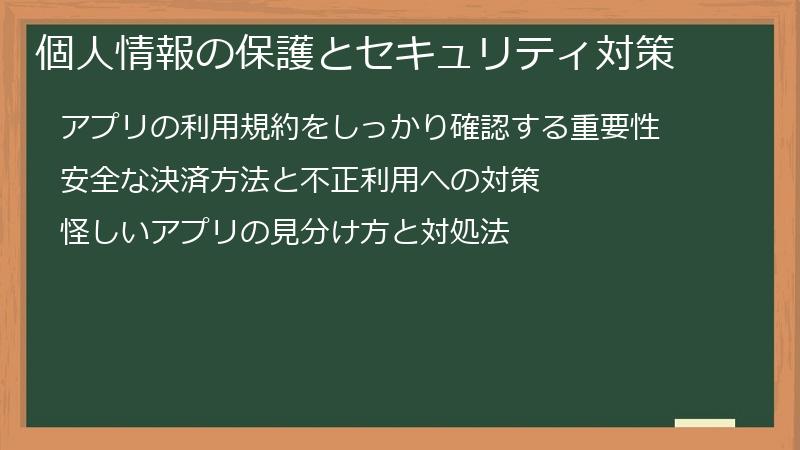 個人情報の保護とセキュリティ対策

アプリの利用規約をしっかり確認する重要性

安全な決済方法と不正利用への対策

怪しいアプリの見分け方と対処法